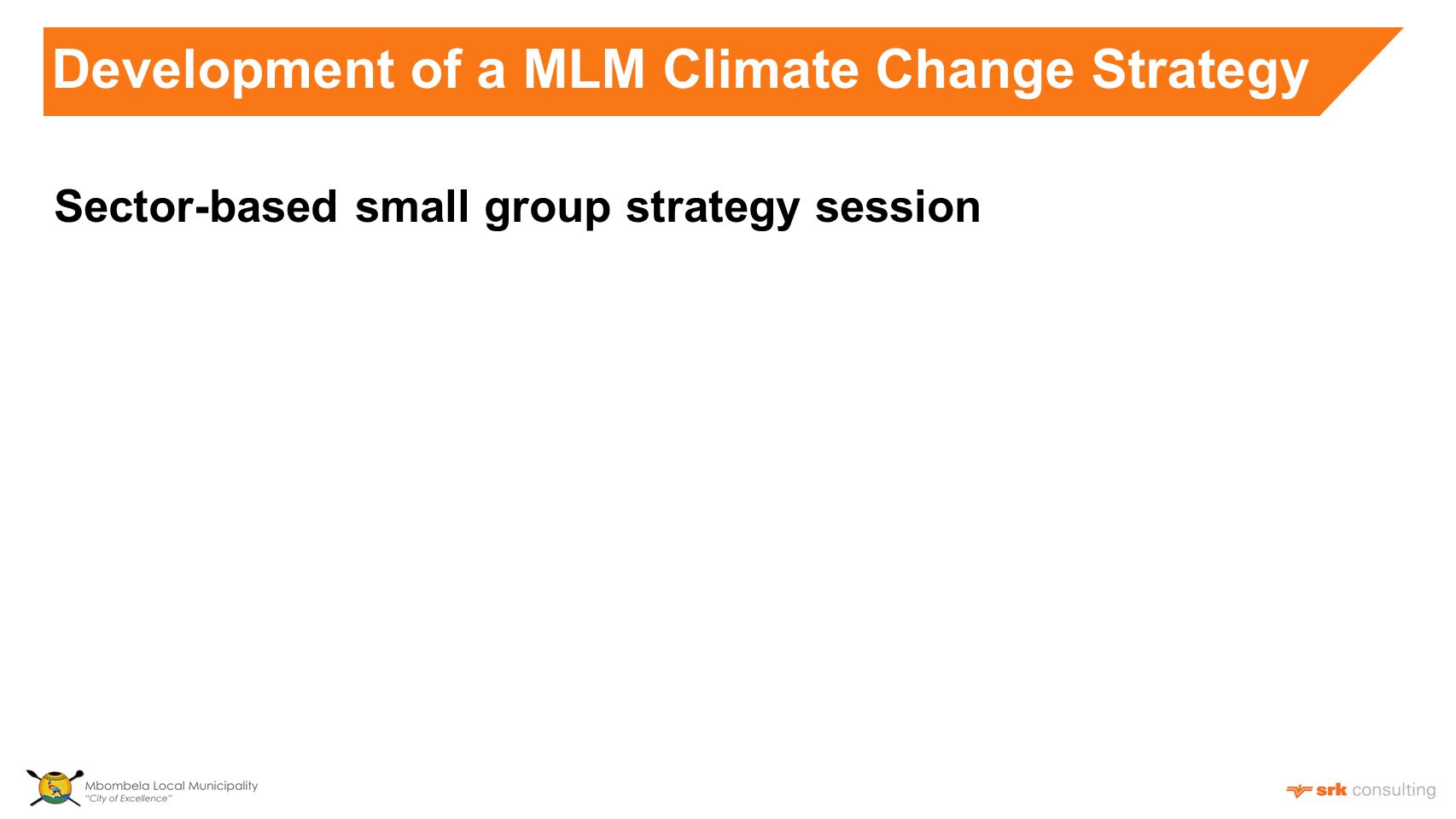 Development of a MLM Climate Change Strategy

Sector-based small group strategy session

Mbombela Local Municipality
"City of Excellence"

srk consulting